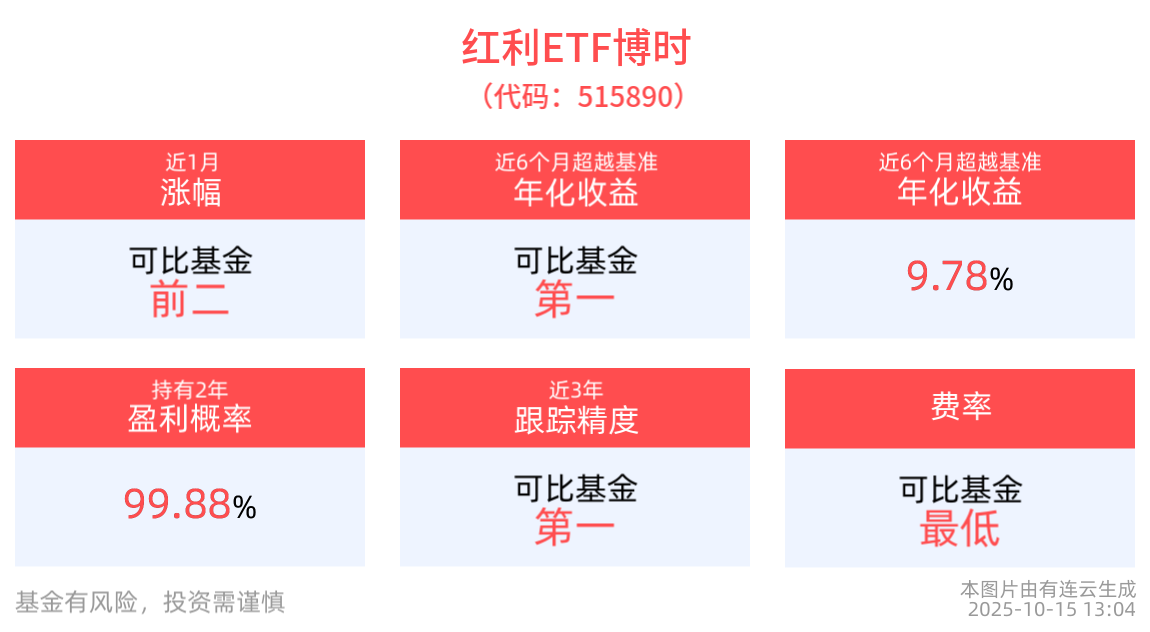 红利ETF博时
（代码：515890）

近1月
涨幅
可比基金
前二

近6个月超越基准
年化收益
可比基金
第一

近6个月超越基准
年化收益
9.78%

持有2年
盈利概率
99.88%

近3年
跟踪精度
可比基金
第一

费率
可比基金
最低

基金有风险，投资需谨慎

本图片由有连云生成
2025-10-15 13:04